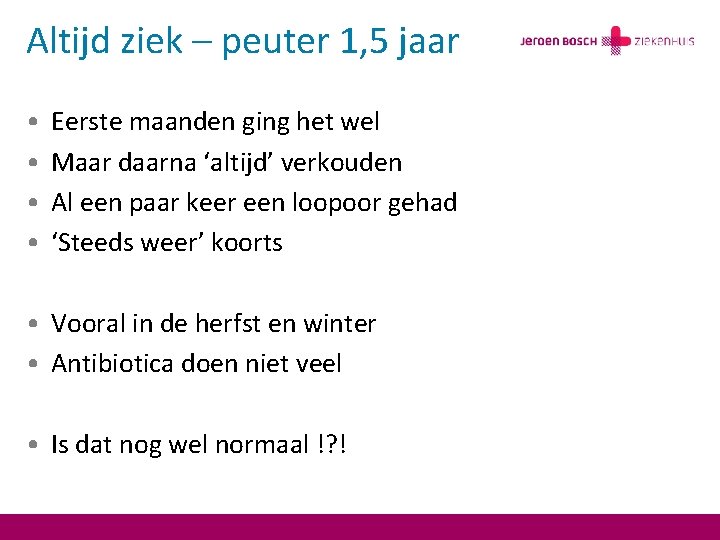 Altijd ziek – peuter 1,5 jaar

JEROEN BOSCH ZIEKENHUIS

• Eerste maanden ging het wel
• Maar daarna ‘altijd’ verkouden
• Al een paar keer een loopoor gehad
• ‘Steeds weer’ koorts

• Vooral in de herfst en winter
• Antibiotica doen niet veel

• Is dat nog wel normaal !?!